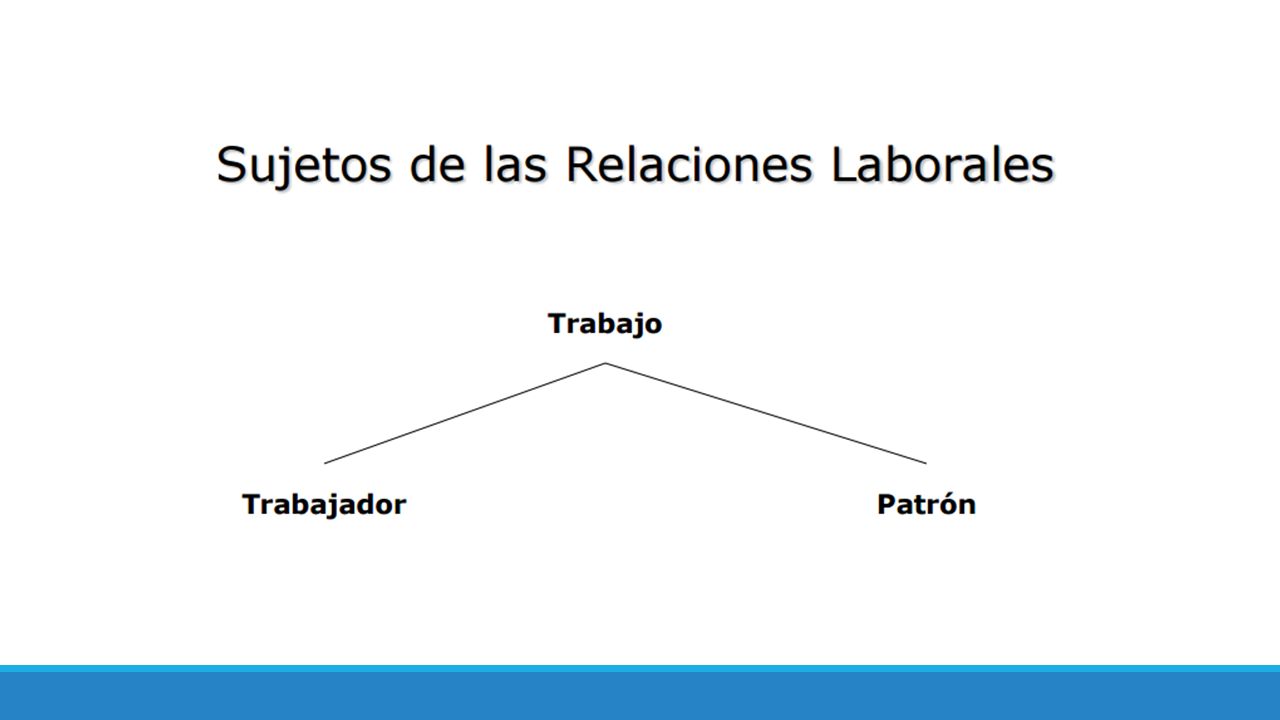 Sujetos de las Relaciones Laborales

Trabajo

Trabajador

Patrón